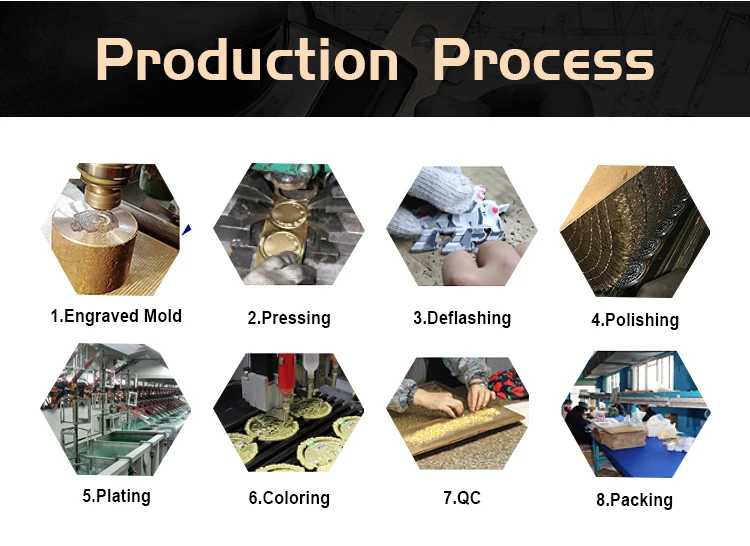 Production Process

1.Engraved Mold

2.Pressing

3.Deflashing

4.Polishing

5.Plating

6.Coloring

7.QC

8.Packing